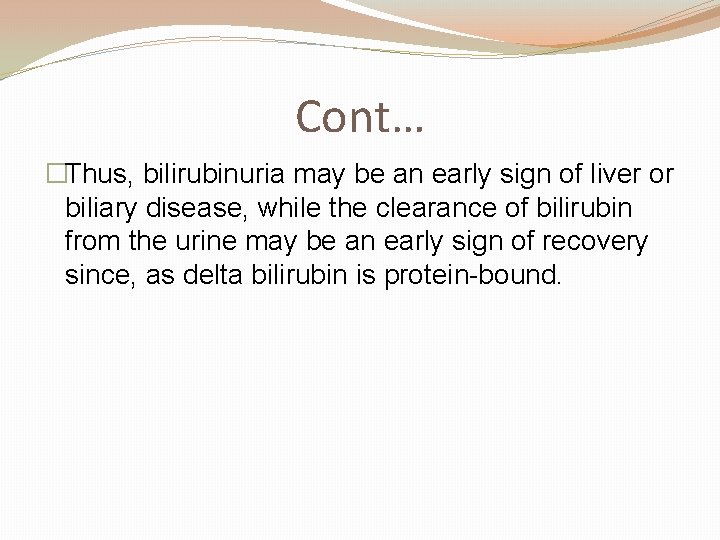 Cont…

□Thus, bilirubinuria may be an early sign of liver or biliary disease, while the clearance of bilirubin from the urine may be an early sign of recovery since, as delta bilirubin is protein-bound.